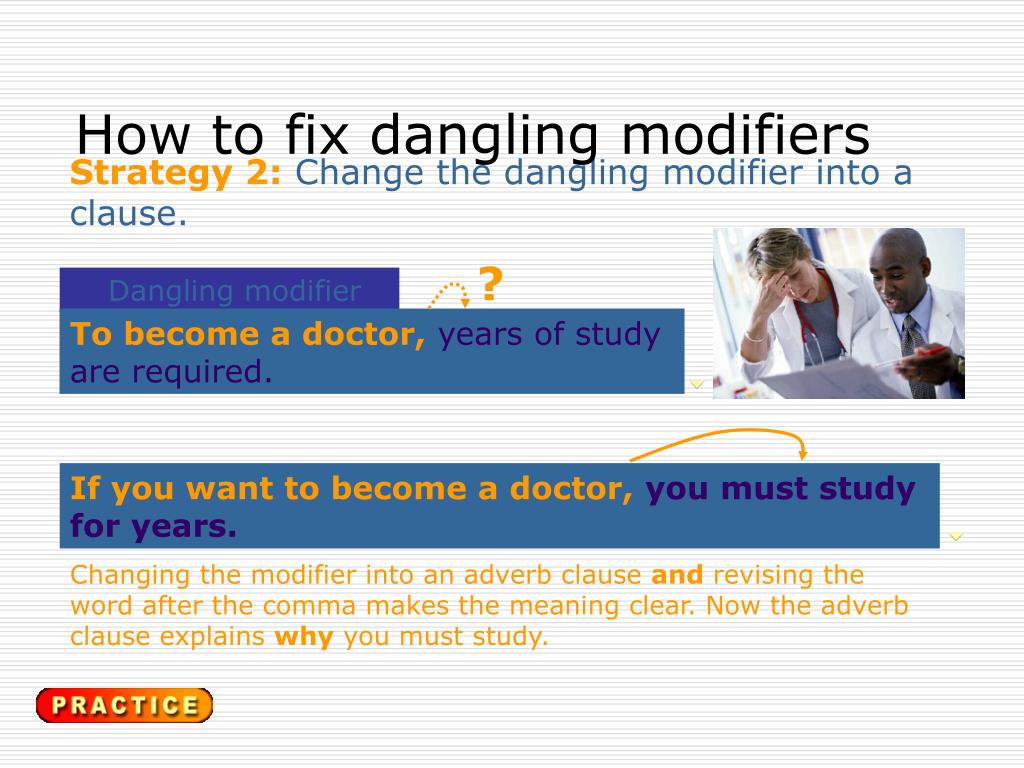 How to fix dangling modifiers

Strategy 2: Change the dangling modifier into a clause.

Dangling modifier

?

To become a doctor, years of study are required.

If you want to become a doctor, you must study for years.

Changing the modifier into an adverb clause and revising the word after the comma makes the meaning clear. Now the adverb clause explains why you must study.

PRACTICE